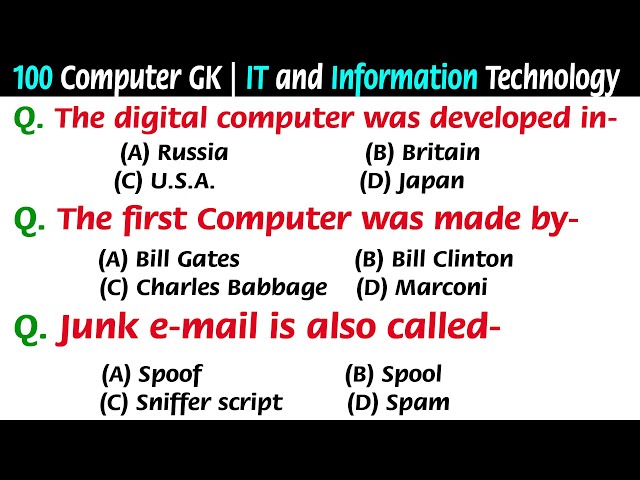 100 Computer GK | IT and Information Technology

Q. The digital computer was developed in-
(A) Russia (B) Britain
(C) U.S.A. (D) Japan

Q. The first Computer was made by-
(A) Bill Gates (B) Bill Clinton
(C) Charles Babbage (D) Marconi

Q. Junk e-mail is also called-
(A) Spoof (B) Spool
(C) Sniffer script (D) Spam